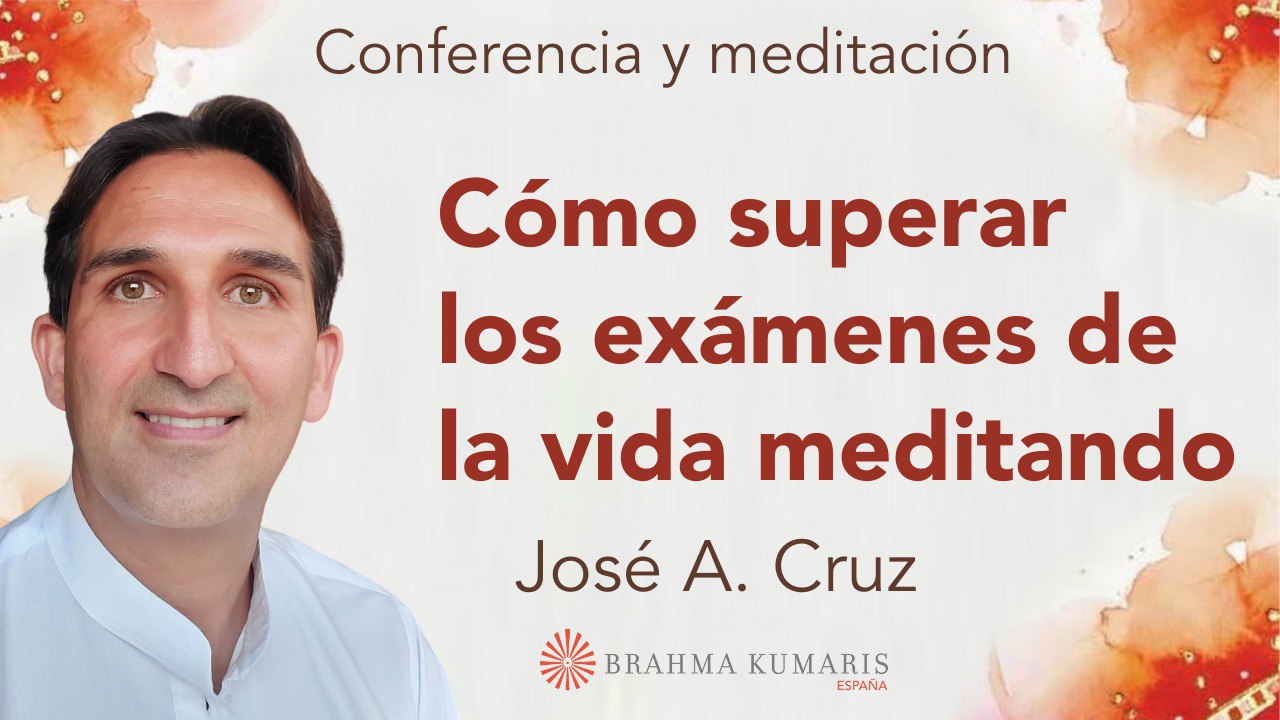 Conferencia y meditación

Cómo superar los exámenes de la vida meditando

José A. Cruz

BRAHMA KUMARIS
ESPAÑA